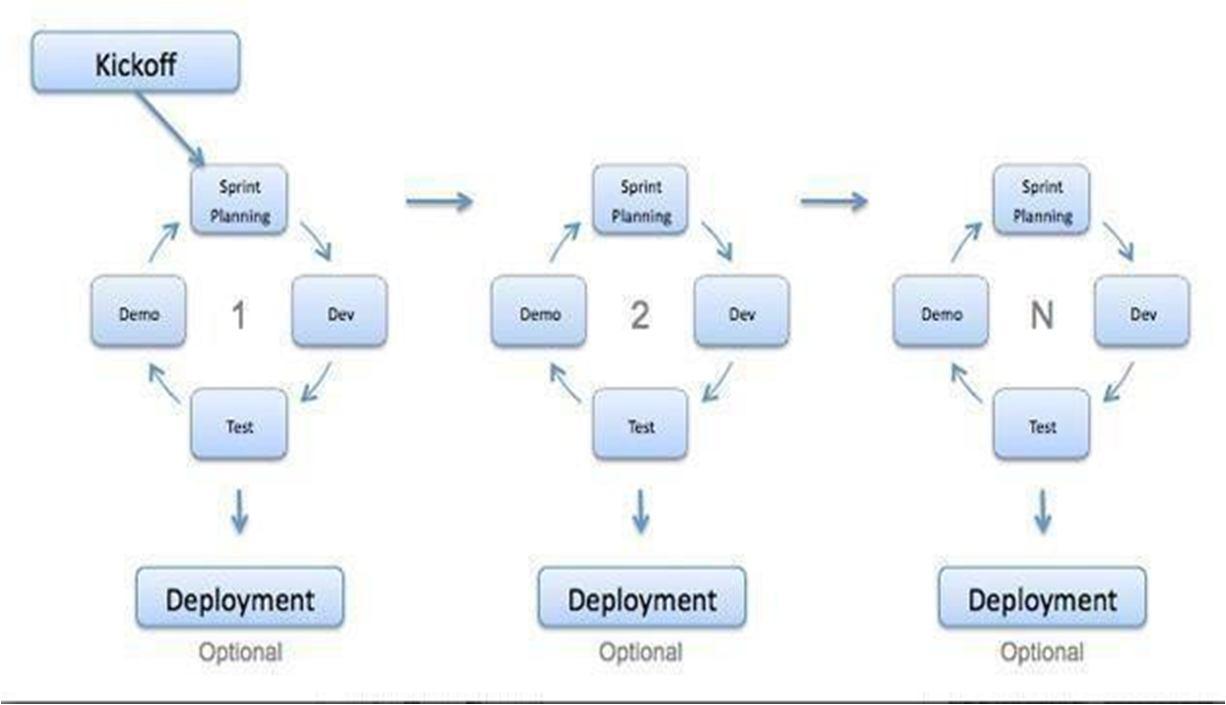 Kickoff

Sprint Planning

Demo

1

Dev

Test

Deployment

Optional

Sprint Planning

Demo

2

Dev

Test

Deployment

Optional

Sprint Planning

Demo

N

Dev

Test

Deployment

Optional